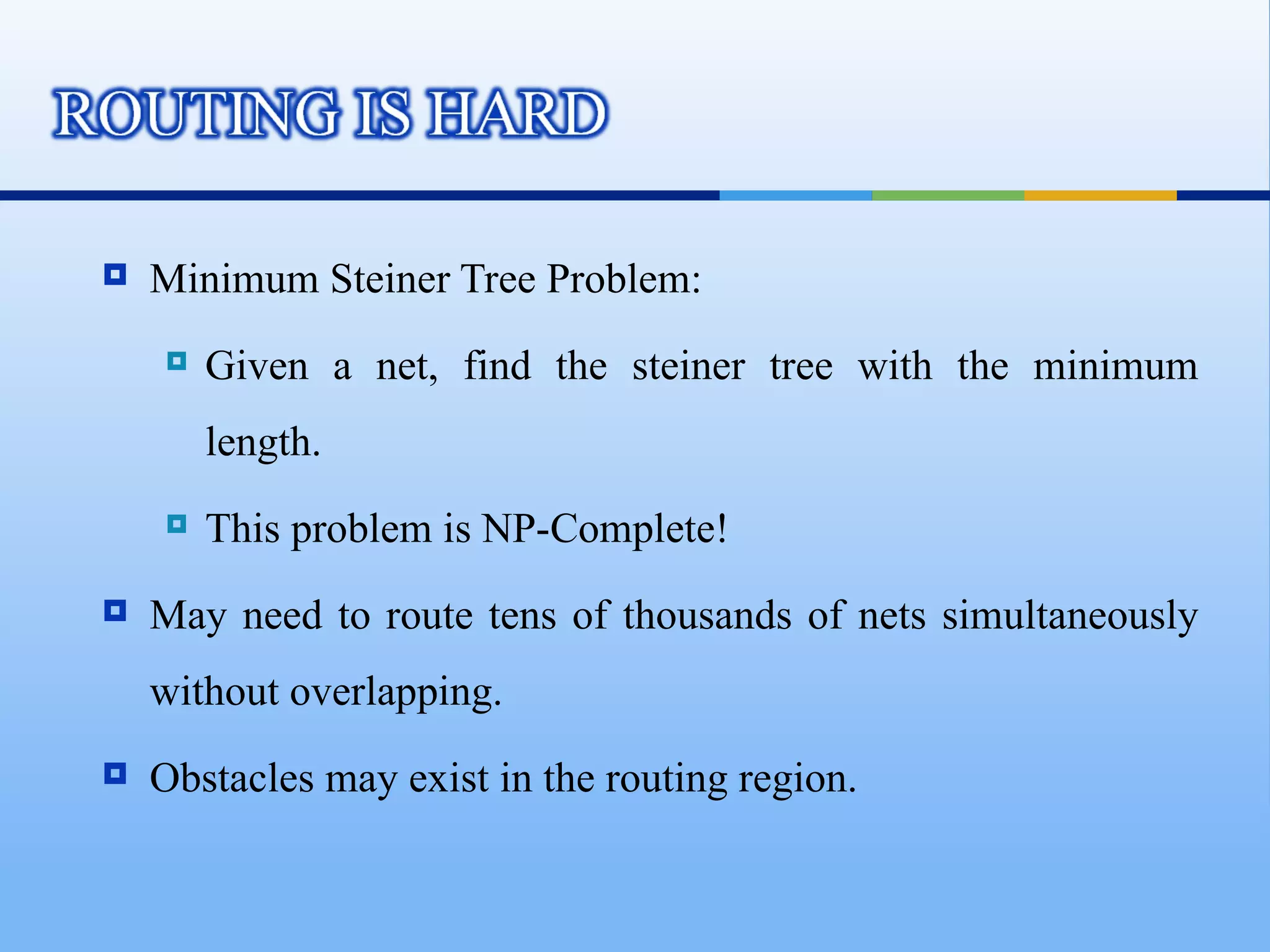 ROUTING IS HARD

Minimum Steiner Tree Problem:

Given a net, find the steiner tree with the minimum length.

This problem is NP-Complete!

May need to route tens of thousands of nets simultaneously without overlapping.

Obstacles may exist in the routing region.